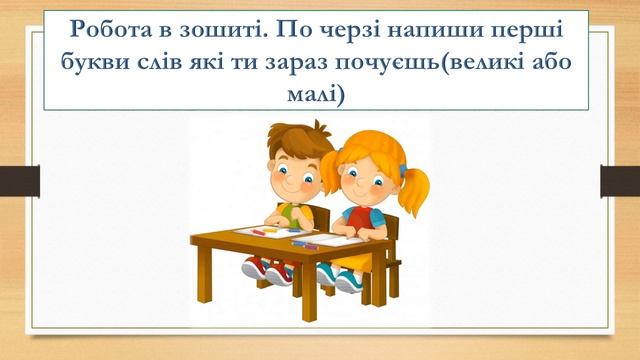 Робота в зошиті. По черзі напиши перші букви слів які ти зараз почуєш(великі або малі)